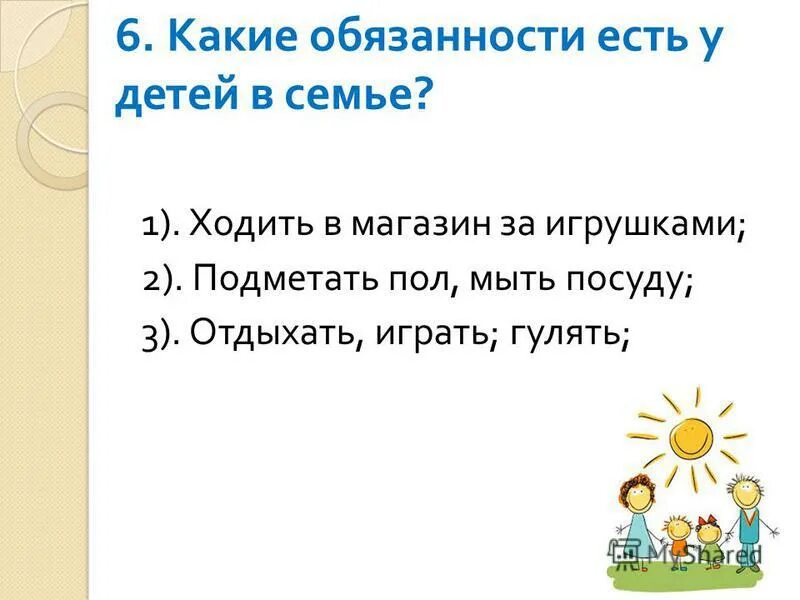 6. Какие обязанности есть у детей в семье?

1). Ходить в магазин за игрушками;
2). Подметать пол, мыть посуду;
3). Отдыхать, играть; гулять;

MyShared